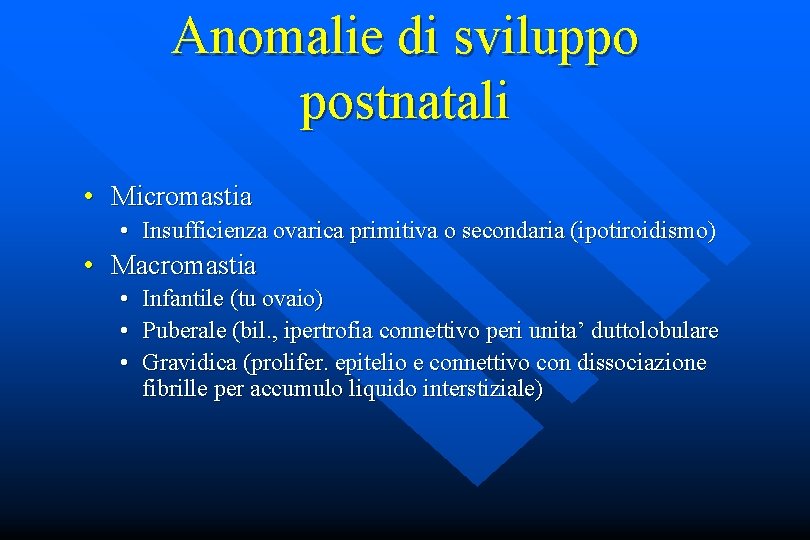 Anomalie di sviluppo postnatali

• Micromastia
  • Insufficienza ovarica primitiva o secondaria (ipotiroidismo)
• Macromastia
  • Infantile (tu ovaio)
  • Puberale (bil., ipertrofia connettivo peri unita’ duttolobulare
  • Gravidica (prolifer. epitelio e connettivo con dissociazione fibrille per accumulo liquido interstiziale)